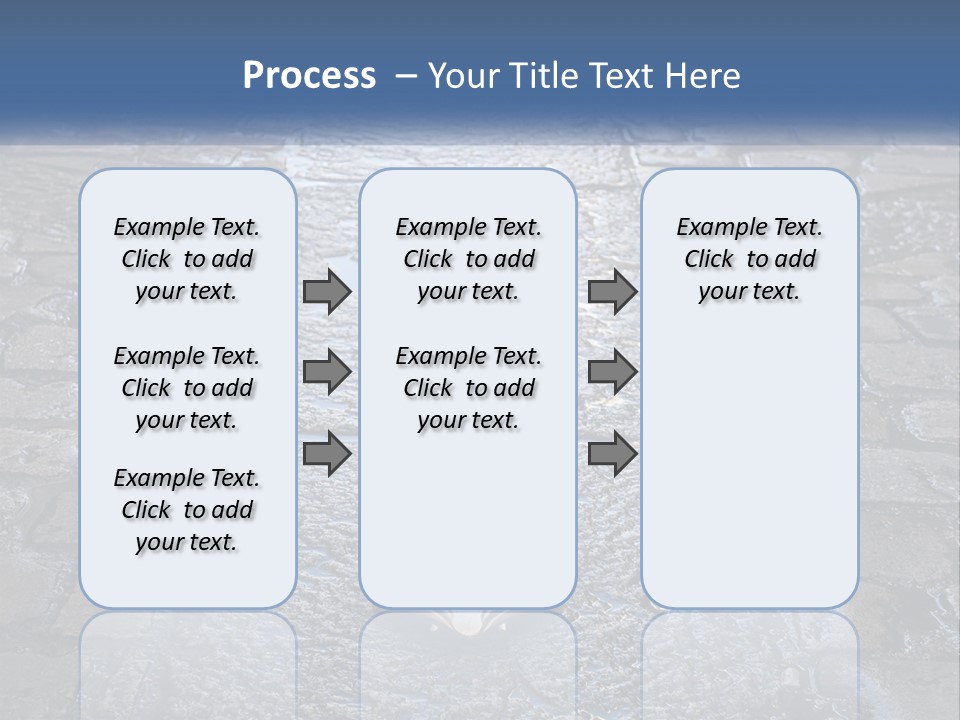 Process – Your Title Text Here

Example Text. Click to add your text.

Example Text. Click to add your text.

Example Text. Click to add your text.

Example Text. Click to add your text.

Example Text. Click to add your text.

Example Text. Click to add your text.